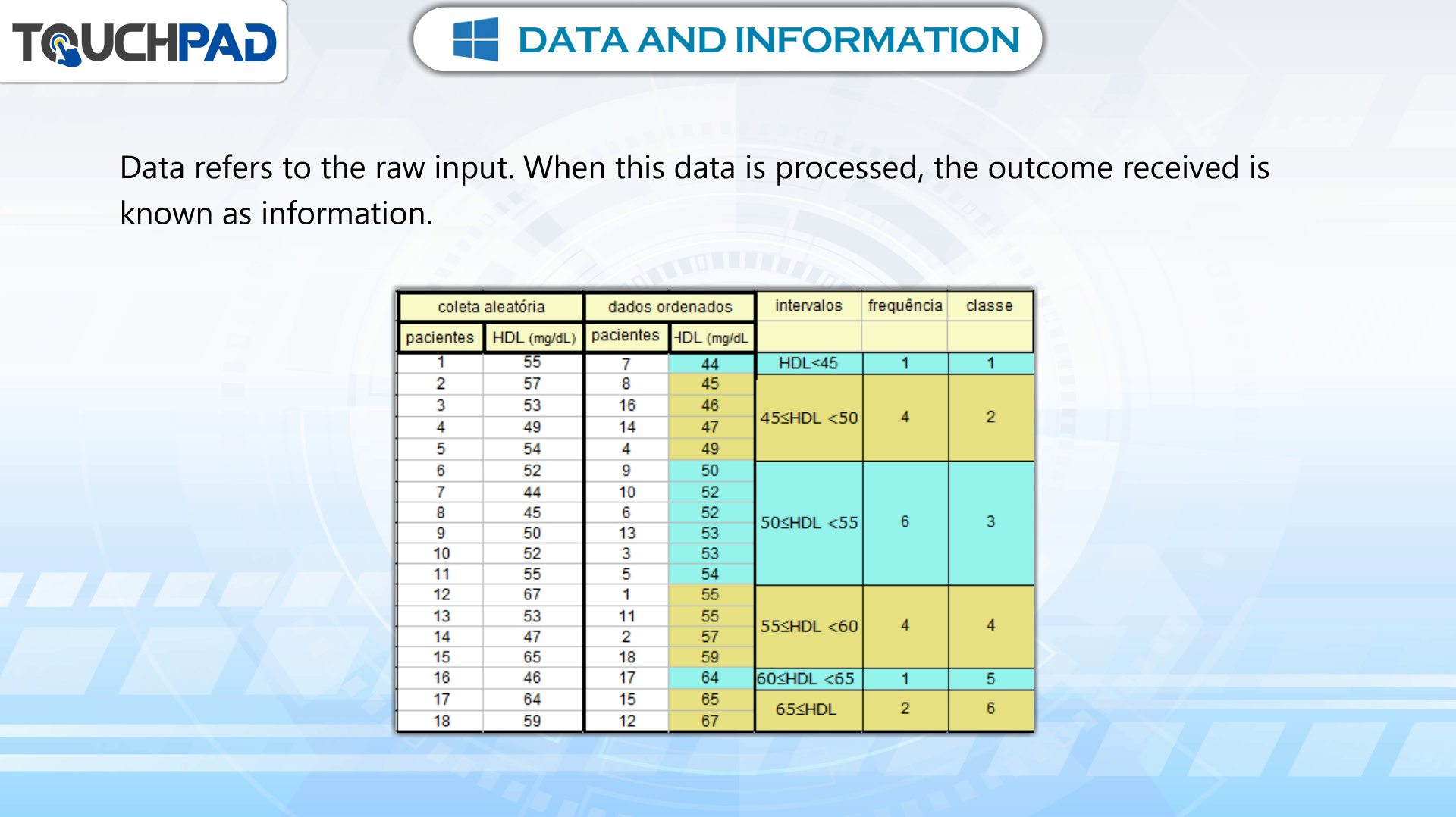 TOUCHPAD

DATA AND INFORMATION

Data refers to the raw input. When this data is processed, the outcome received is known as information.

| coleta aleatória | | dados ordenados | | intervalos | frequência | classe |
|---|---|---|---|---|---|---|
| pacientes | HDL (mg/dL) | pacientes | HDL (mg/dL | | | |
| 1 | 55 | 7 | 44 | HDL<45 | 1 | 1 |
| 2 | 57 | 8 | 45 | 45≤HDL <50 | 4 | 2 |
| 3 | 53 | 16 | 46 | | | |
| 4 | 49 | 14 | 47 | | | |
| 5 | 54 | 4 | 49 | | | |
| 6 | 52 | 9 | 50 | 50≤HDL <55 | 6 | 3 |
| 7 | 44 | 10 | 52 | | | |
| 8 | 45 | 6 | 52 | | | |
| 9 | 50 | 13 | 53 | | | |
| 10 | 52 | 3 | 53 | | | |
| 11 | 55 | 5 | 54 | | | |
| 12 | 67 | 1 | 55 | 55≤HDL <60 | 4 | 4 |
| 13 | 53 | 11 | 55 | | | |
| 14 | 47 | 2 | 57 | | | |
| 15 | 65 | 18 | 59 | | | |
| 16 | 46 | 17 | 64 | 60≤HDL <65 | 1 | 5 |
| 17 | 64 | 15 | 65 | 65≤HDL | 2 | 6 |
| 18 | 59 | 12 | 67 | | | |